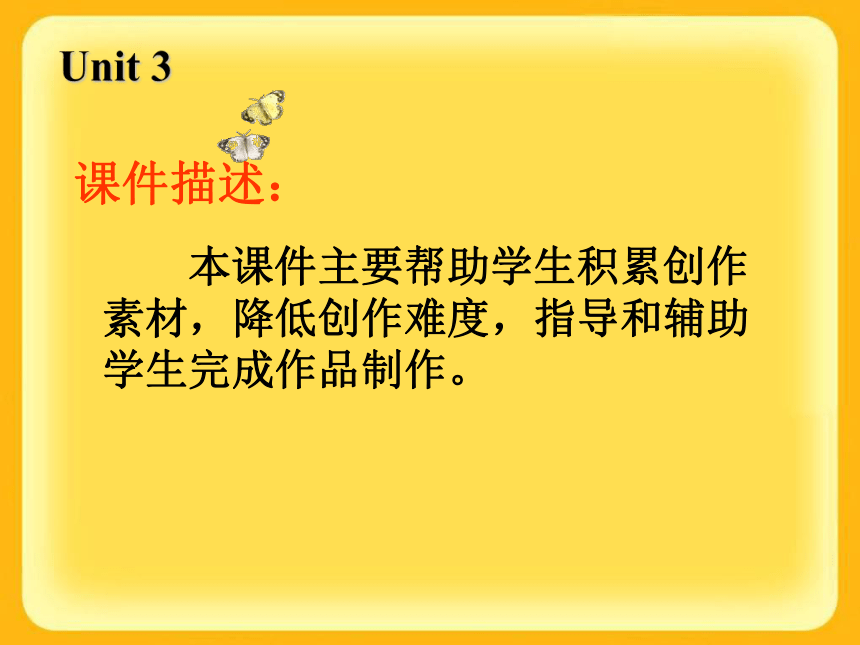 Unit 3

课件描述：

本课件主要帮助学生积累创作素材，降低创作难度，指导和辅助学生完成作品制作。